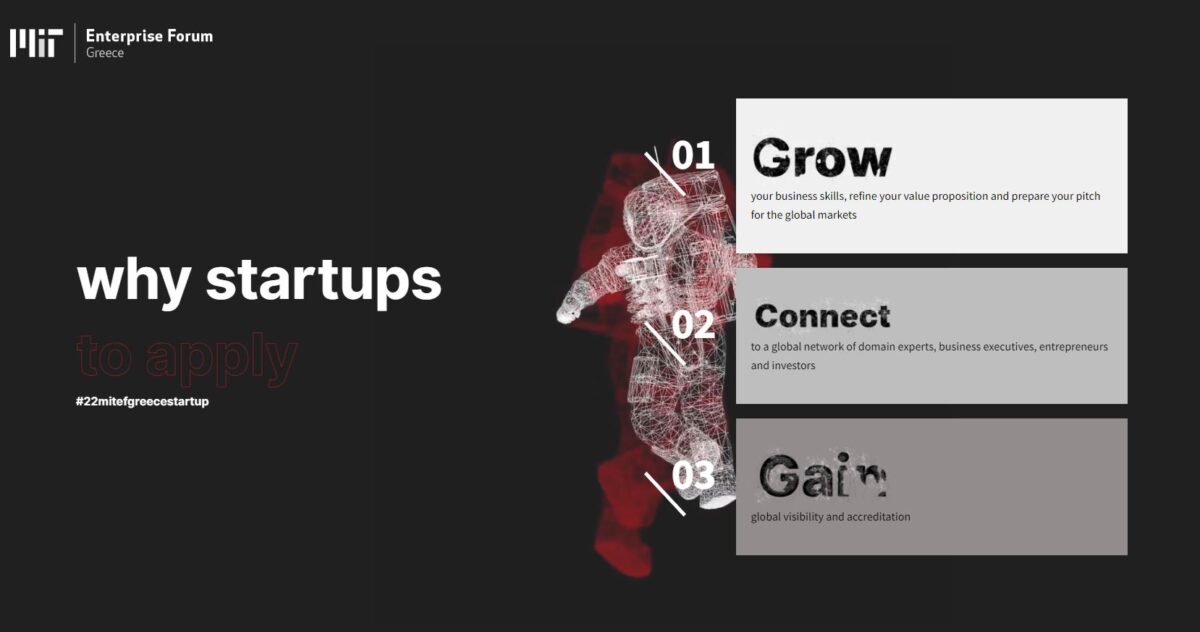 MIT Enterprise Forum Greece

why startups
to apply

#22mitefgreecestartup

01 Grow
your business skills, refine your value proposition and prepare your pitch for the global markets

02 Connect
to a global network of domain experts, business executives, entrepreneurs and investors

03 Gain
global visibility and accreditation